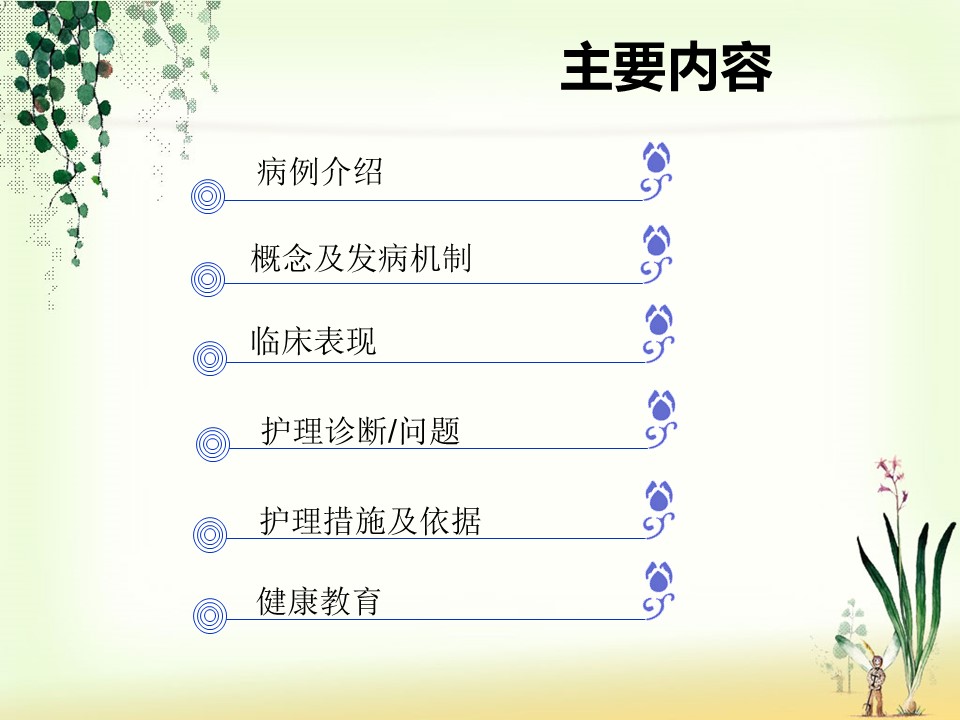 主要内容

病例介绍

概念及发病机制

临床表现

护理诊断/问题

护理措施及依据

健康教育